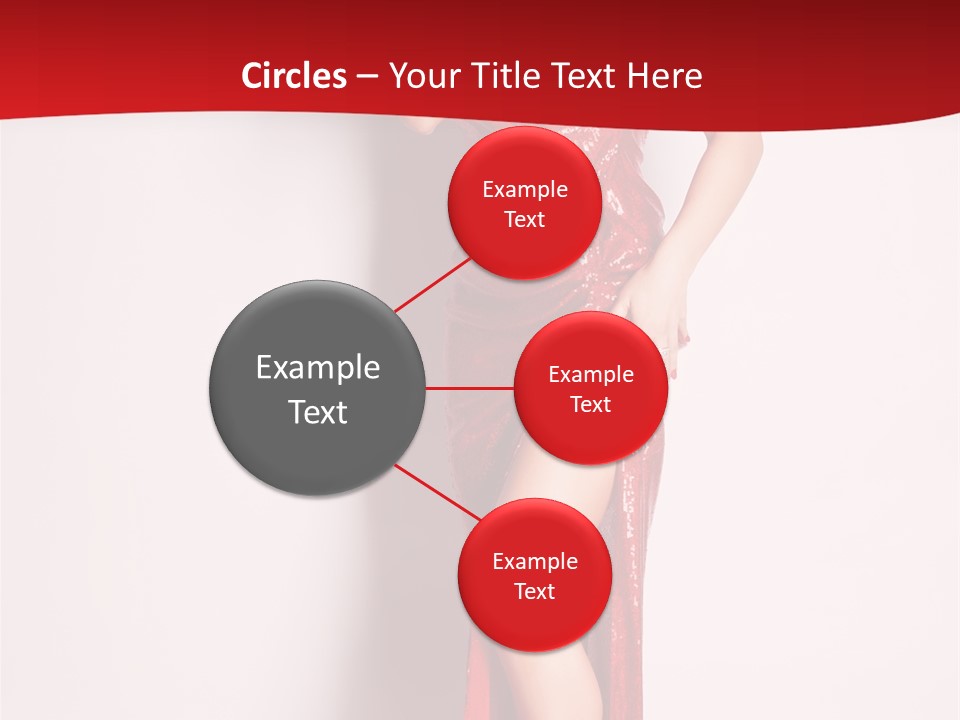 Circles – Your Title Text Here

Example Text

Example Text

Example Text

Example Text